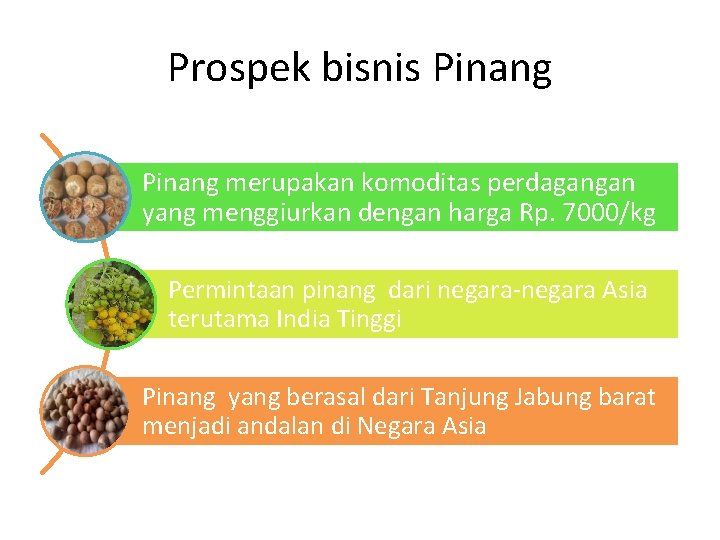 Prospek bisnis Pinang

Pinang merupakan komoditas perdagangan yang menggiurkan dengan harga Rp. 7000/kg

Permintaan pinang dari negara-negara Asia terutama India Tinggi

Pinang yang berasal dari Tanjung Jabung barat menjadi andalan di Negara Asia